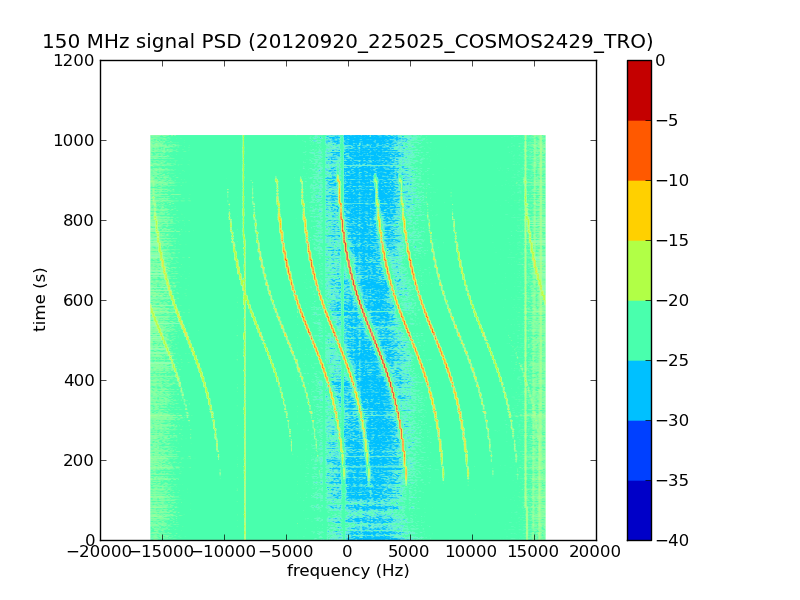 150 MHz signal PSD (20120920_225025_COSMOS2429_TRO)

1200
1000
800
600
400
200
0

time (s)

−20000 −15000 −10000 −5000 0 5000 10000 15000 20000

frequency (Hz)

0
−5
−10
−15
−20
−25
−30
−35
−40